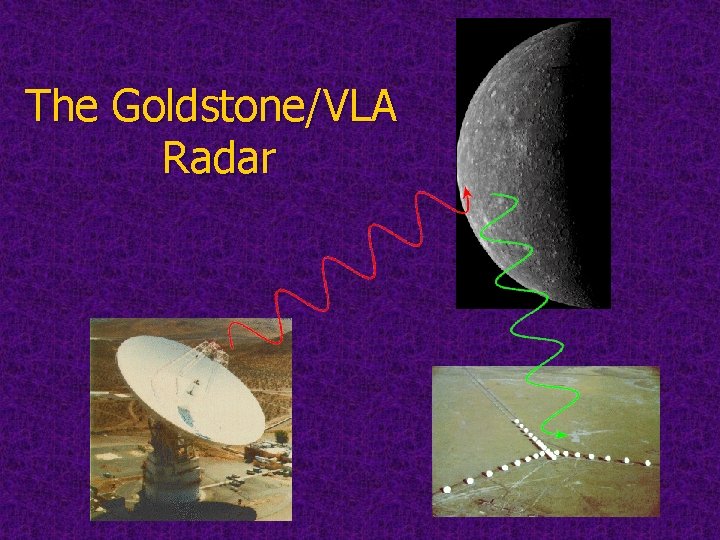 The Goldstone/VLA Radar